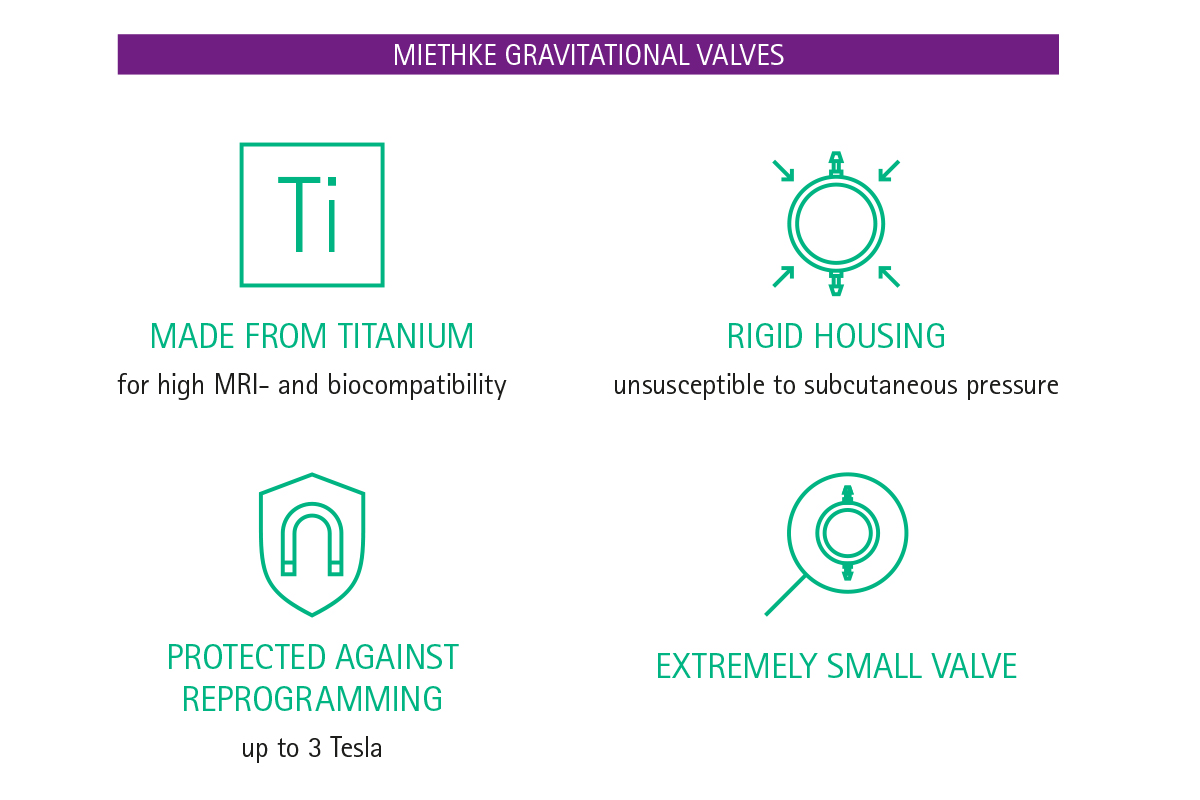 MIETHKE GRAVITATIONAL VALVES

Ti

MADE FROM TITANIUM
for high MRI- and biocompatibility

RIGID HOUSING
unsusceptible to subcutaneous pressure

PROTECTED AGAINST REPROGRAMMING
up to 3 Tesla

EXTREMELY SMALL VALVE